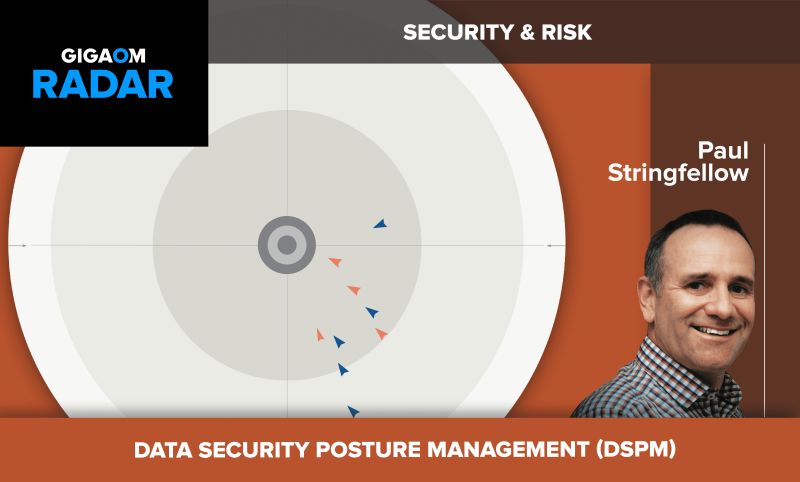 GIGAOM
RADAR

SECURITY & RISK

Paul Stringfellow

DATA SECURITY POSTURE MANAGEMENT (DSPM)